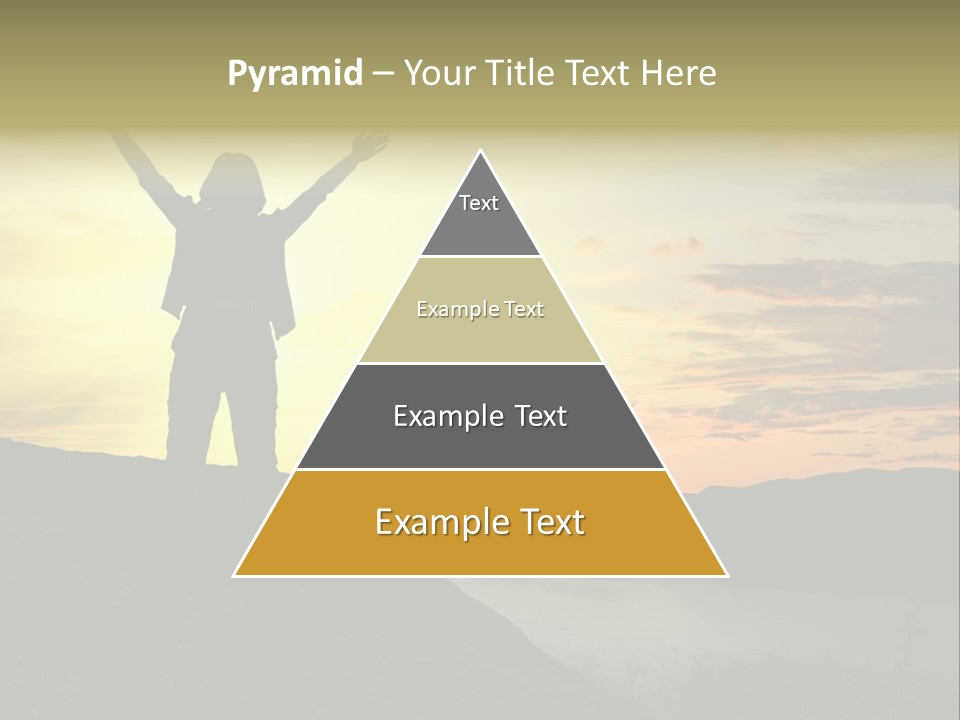 Pyramid – Your Title Text Here

Text

Example Text

Example Text

Example Text